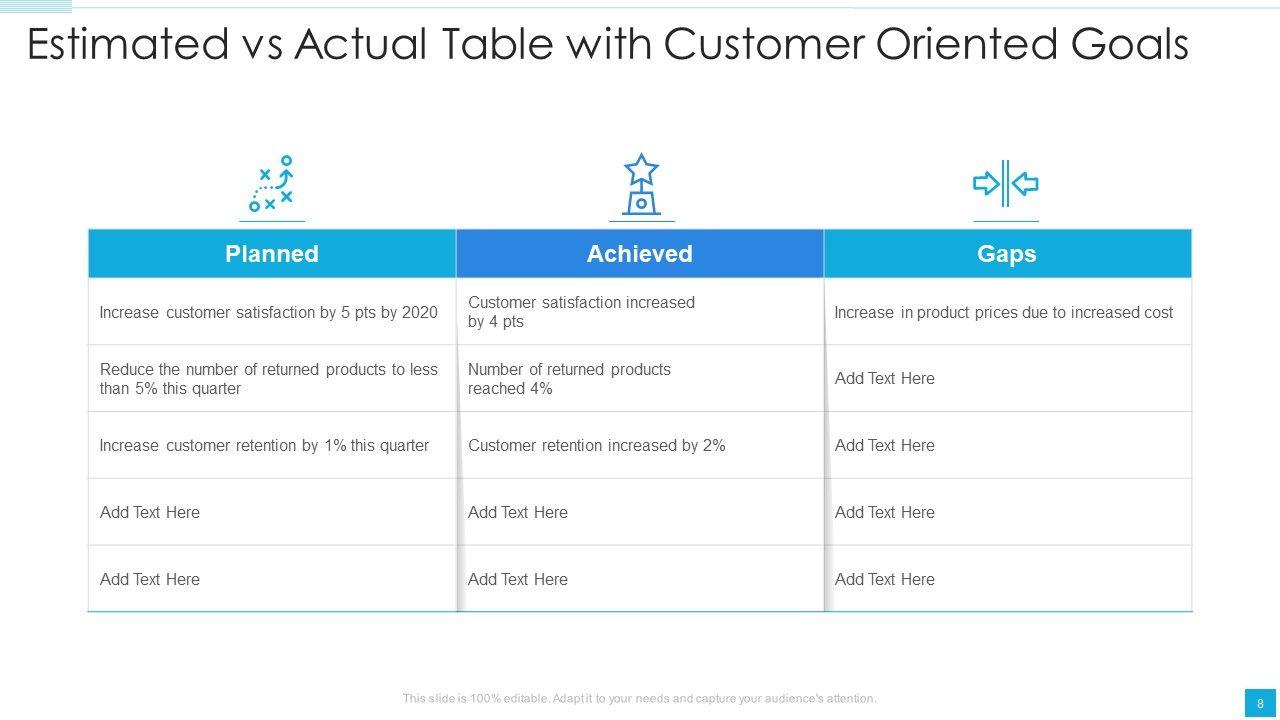 Estimated vs Actual Table with Customer Oriented Goals

| Planned | Achieved | Gaps |
|---|---|---|
| Increase customer satisfaction by 5 pts by 2020 | Customer satisfaction increased by 4 pts | Increase in product prices due to increased cost |
| Reduce the number of returned products to less than 5% this quarter | Number of returned products reached 4% | Add Text Here |
| Increase customer retention by 1% this quarter | Customer retention increased by 2% | Add Text Here |
| Add Text Here | Add Text Here | Add Text Here |
| Add Text Here | Add Text Here | Add Text Here |

This slide is 100% editable. Adapt it to your needs and capture your audience's attention.

8